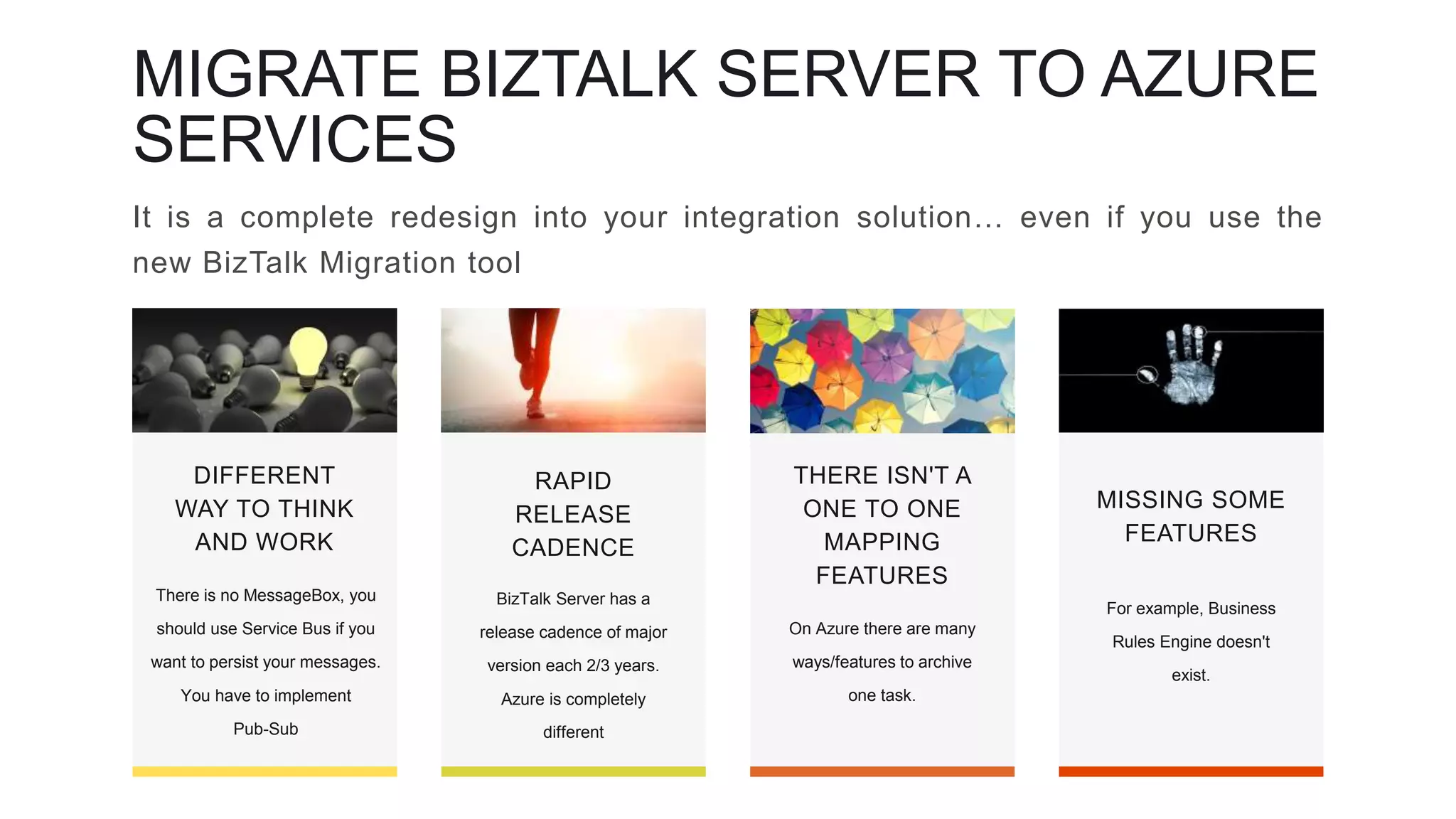 MIGRATE BIZTALK SERVER TO AZURE SERVICES

It is a complete redesign into your integration solution… even if you use the new BizTalk Migration tool

DIFFERENT WAY TO THINK AND WORK

There is no MessageBox, you should use Service Bus if you want to persist your messages. You have to implement Pub-Sub

RAPID RELEASE CADENCE

BizTalk Server has a release cadence of major version each 2/3 years. Azure is completely different

THERE ISN'T A ONE TO ONE MAPPING FEATURES

On Azure there are many ways/features to archive one task.

MISSING SOME FEATURES

For example, Business Rules Engine doesn't exist.